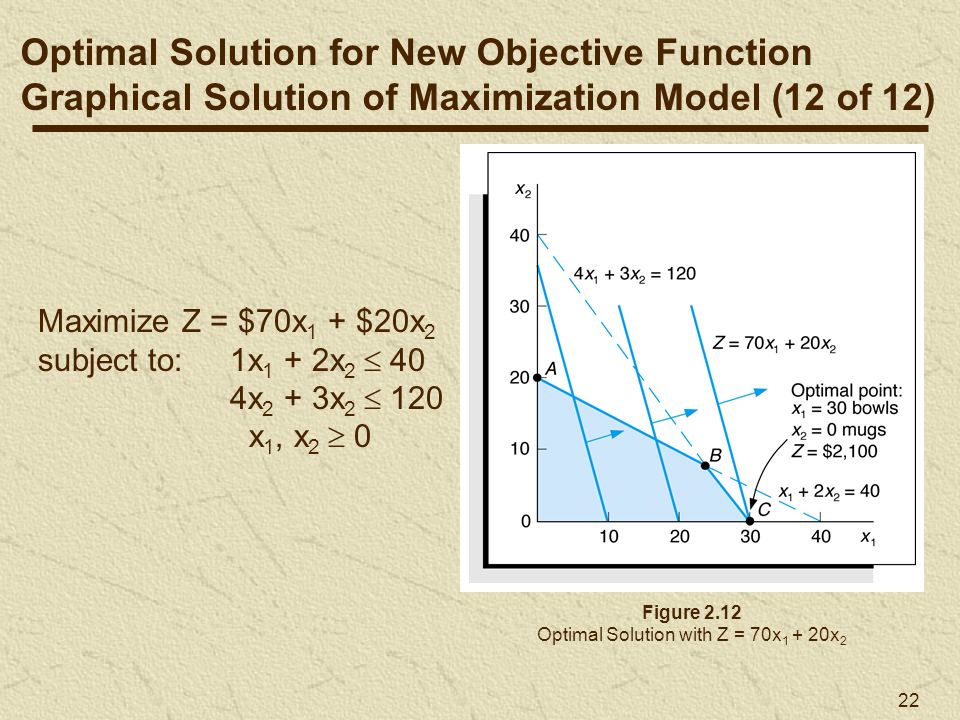 Optimal Solution for New Objective Function
Graphical Solution of Maximization Model (12 of 12)

Maximize $Z = \$70x_1 + \$20x_2$
subject to: $1x_1 + 2x_2 \leq 40$
$4x_2 + 3x_2 \leq 120$
$x_1, x_2 \geq 0$

$x_2$
40
30
20
10
0
10
20
30
40
$x_1$
$4x_1 + 3x_2 = 120$
$Z = 70x_1 + 20x_2$
A
B
C
Optimal point:
$x_1 = 30$ bowls
$x_2 = 0$ mugs
$Z = \$2,100$
$x_1 + 2x_2 = 40$

Figure 2.12
Optimal Solution with $Z = 70x_1 + 20x_2$

22